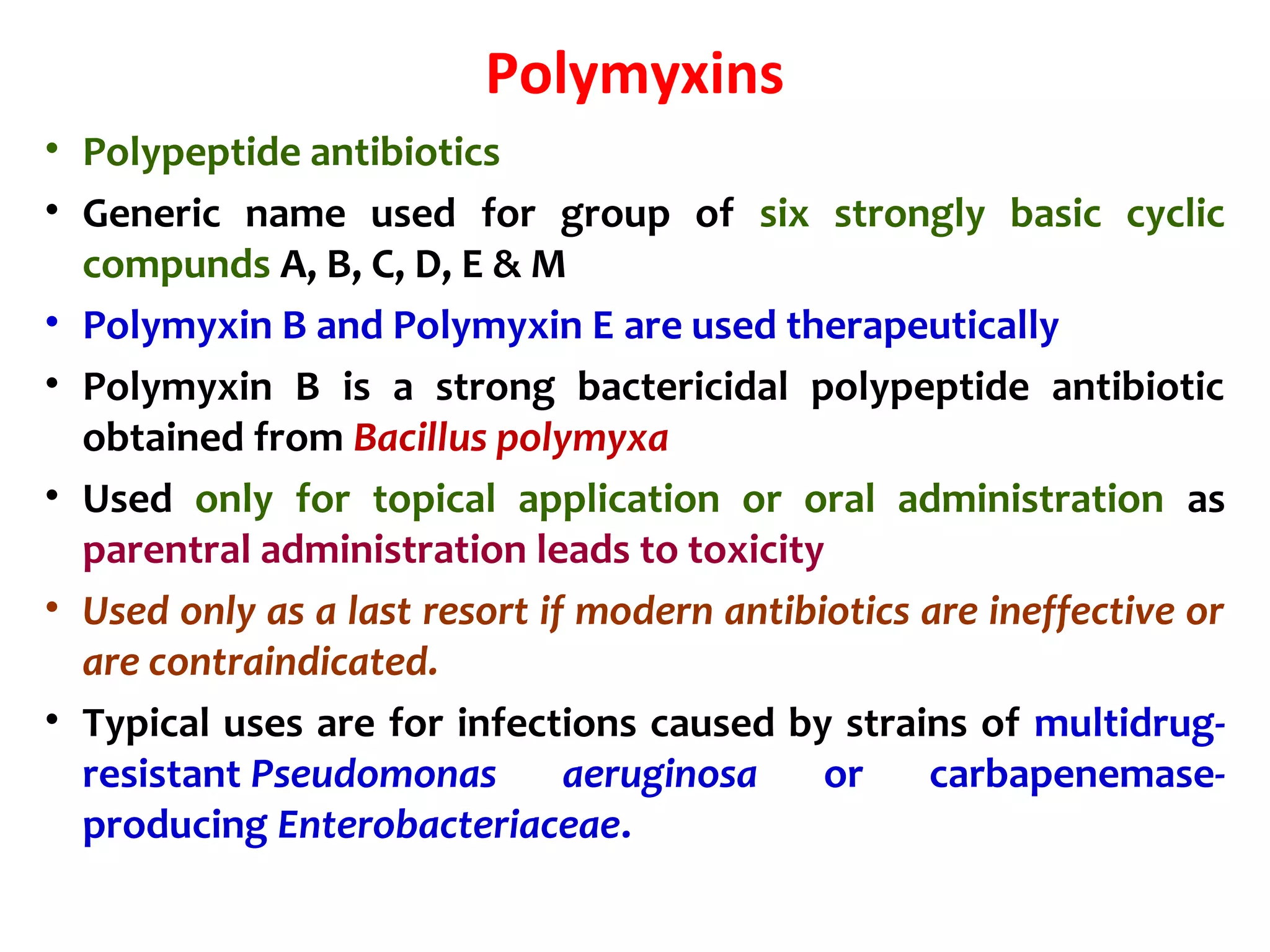 Polymyxins

• Polypeptide antibiotics

• Generic name used for group of six strongly basic cyclic compunds A, B, C, D, E & M

• Polymyxin B and Polymyxin E are used therapeutically

• Polymyxin B is a strong bactericidal polypeptide antibiotic obtained from Bacillus polymyxa

• Used only for topical application or oral administration as parentral administration leads to toxicity

• Used only as a last resort if modern antibiotics are ineffective or are contraindicated.

• Typical uses are for infections caused by strains of multidrug-resistant Pseudomonas aeruginosa or carbapenemase-producing Enterobacteriaceae.